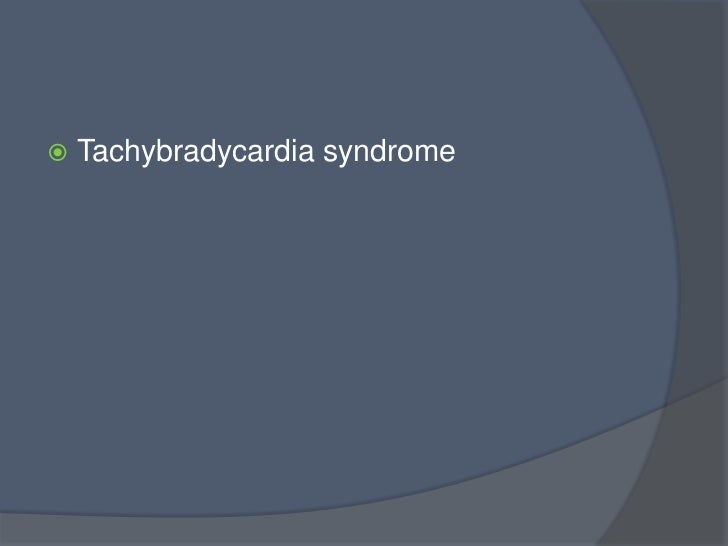 Tachybradycardia syndrome